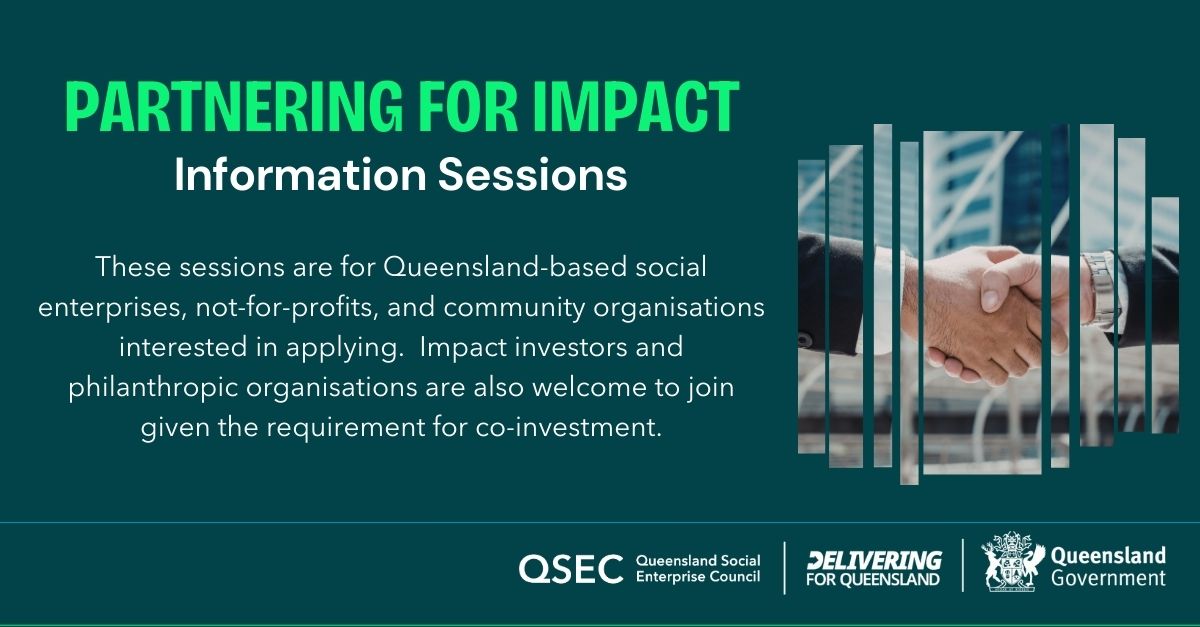 PARTNERING FOR IMPACT
Information Sessions

These sessions are for Queensland-based social enterprises, not-for-profits, and community organisations interested in applying. Impact investors and philanthropic organisations are also welcome to join given the requirement for co-investment.

QSEC Queensland Social Enterprise Council

DELIVERING FOR QUEENSLAND

Queensland Government